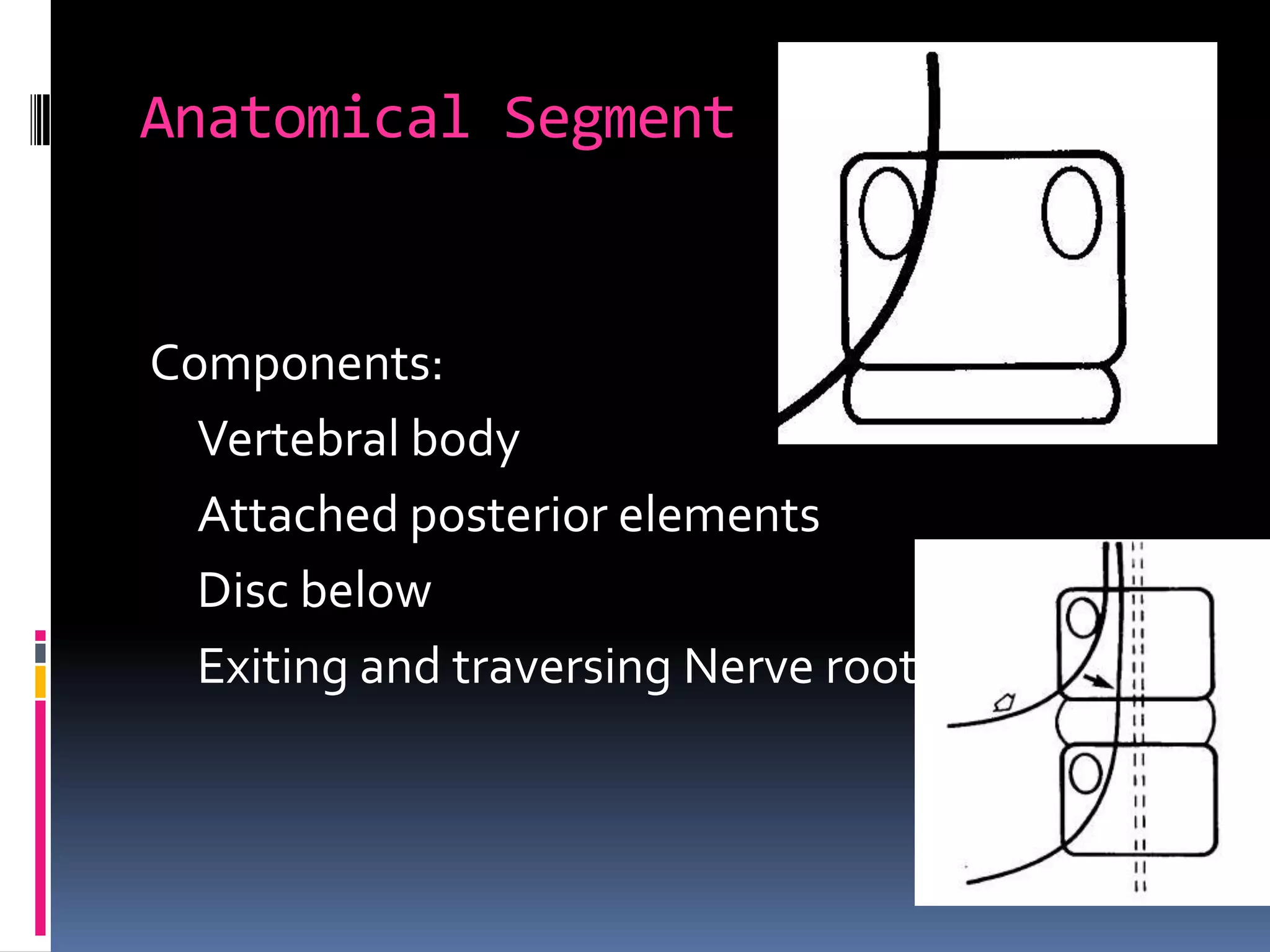 Anatomical Segment

Components:

Vertebral body

Attached posterior elements

Disc below

Exiting and traversing Nerve root